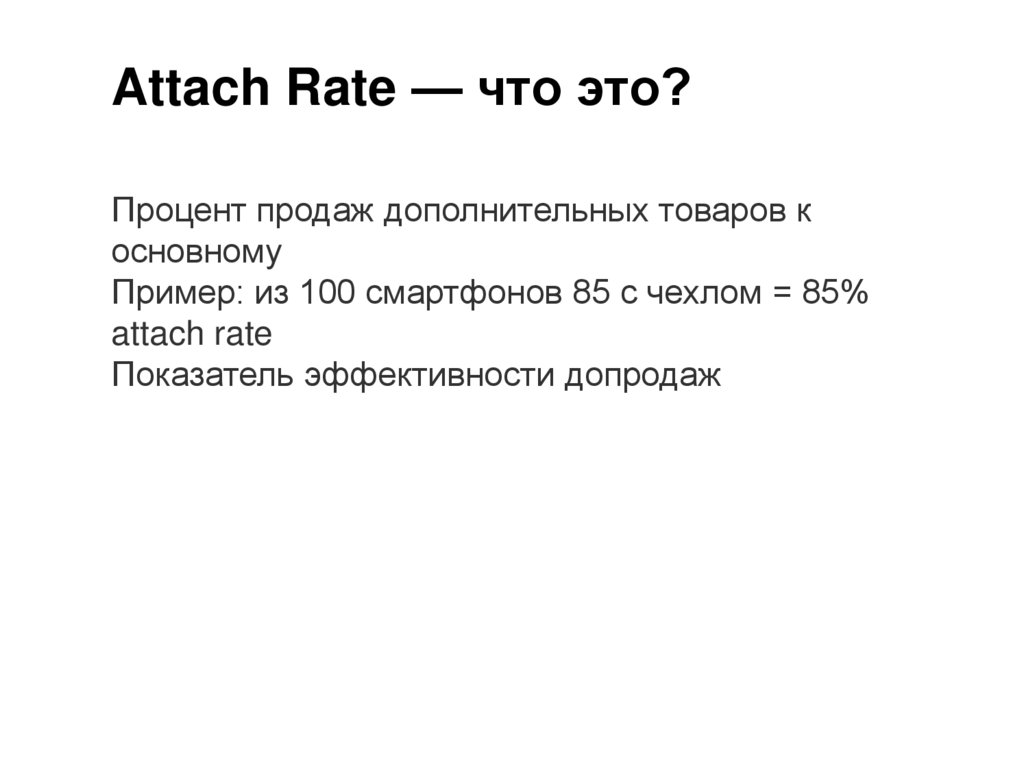 Attach Rate — что это?

Процент продаж дополнительных товаров к основному
Пример: из 100 смартфонов 85 с чехлом = 85% attach rate
Показатель эффективности допродаж